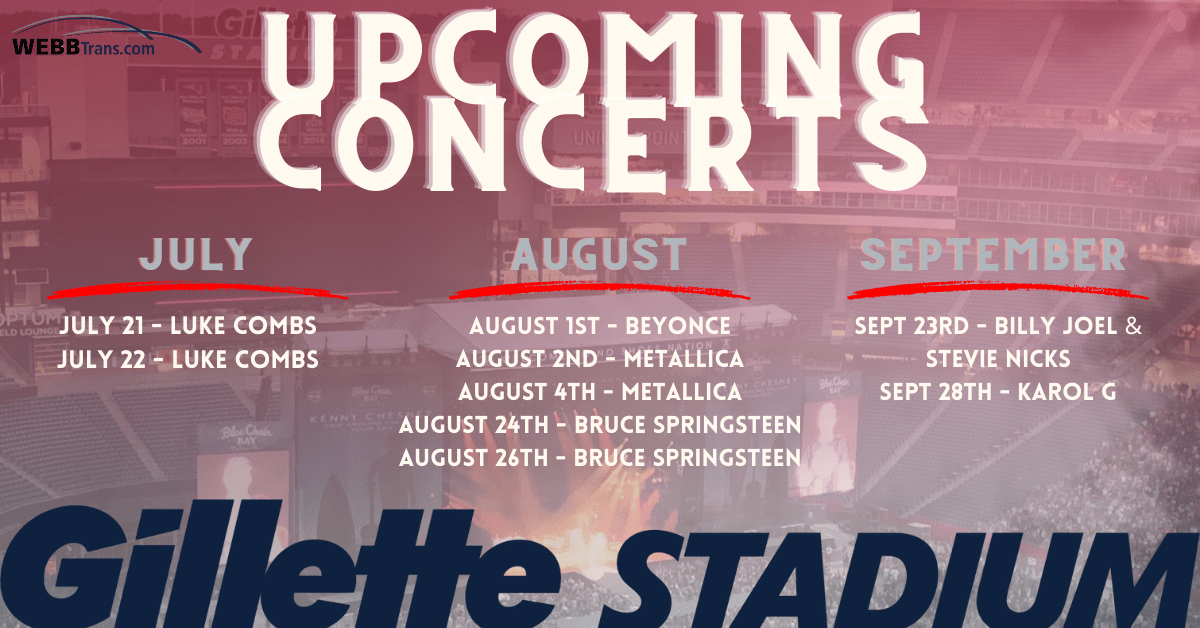 WEBBTrans.com

UPCOMING CONCERTS

JULY

JULY 21 - LUKE COMBS
JULY 22 - LUKE COMBS

AUGUST

AUGUST 1ST - BEYONCE
AUGUST 2ND - METALLICA
AUGUST 4TH - METALLICA
AUGUST 24TH - BRUCE SPRINGSTEEN
AUGUST 26TH - BRUCE SPRINGSTEEN

SEPTEMBER

SEPT 23RD - BILLY JOEL & STEVIE NICKS
SEPT 28TH - KAROL G

Gillette STADIUM